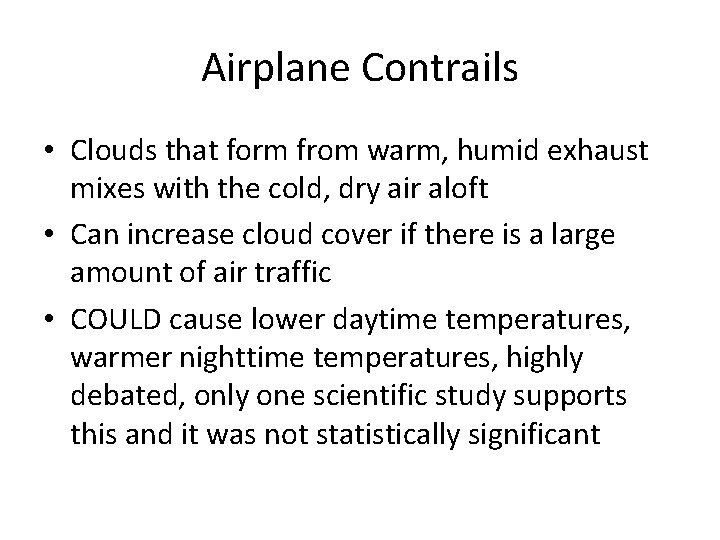 Airplane Contrails

• Clouds that form from warm, humid exhaust mixes with the cold, dry air aloft

• Can increase cloud cover if there is a large amount of air traffic

• COULD cause lower daytime temperatures, warmer nighttime temperatures, highly debated, only one scientific study supports this and it was not statistically significant